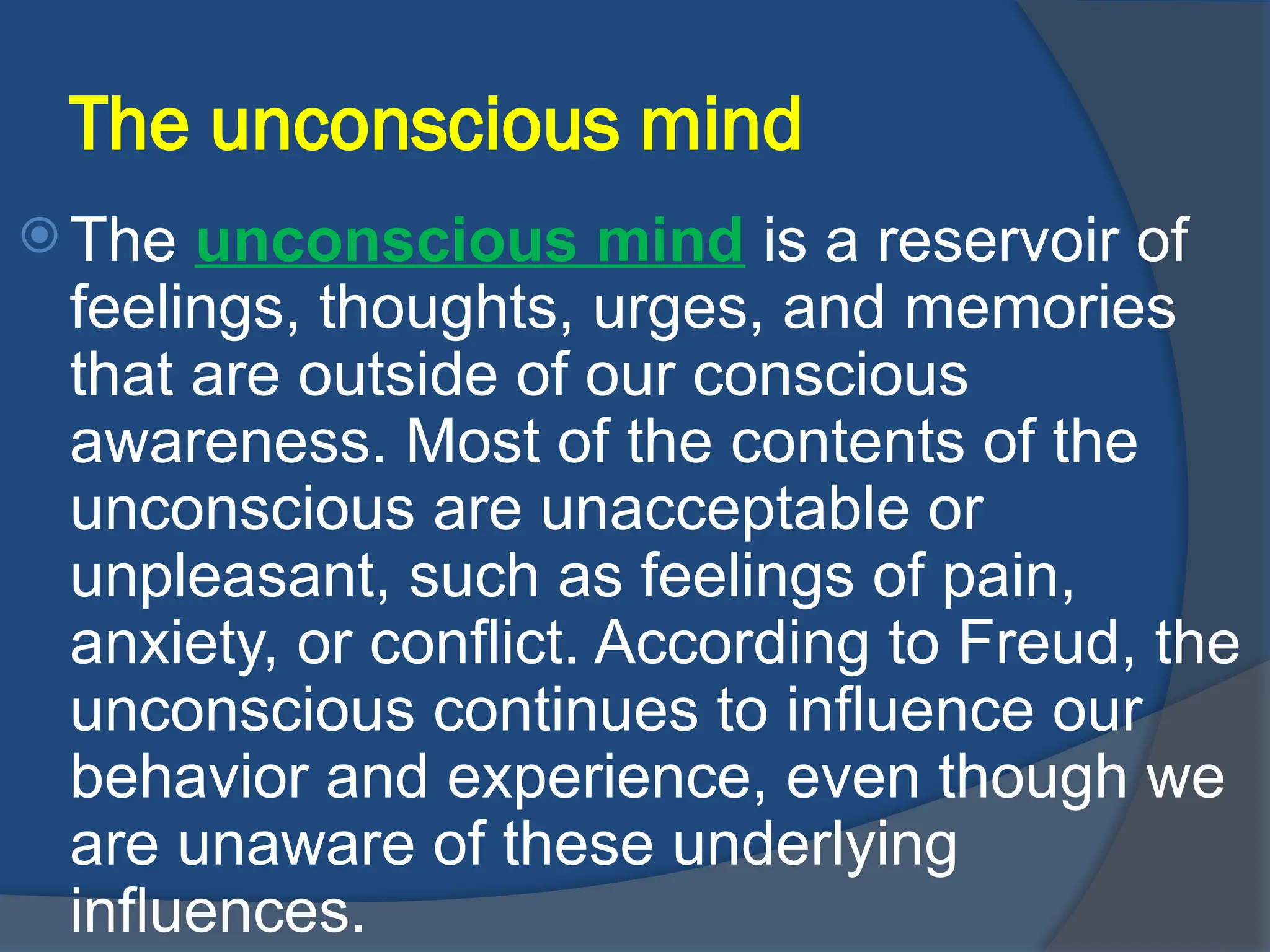 The unconscious mind

The unconscious mind is a reservoir of feelings, thoughts, urges, and memories that are outside of our conscious awareness. Most of the contents of the unconscious are unacceptable or unpleasant, such as feelings of pain, anxiety, or conflict. According to Freud, the unconscious continues to influence our behavior and experience, even though we are unaware of these underlying influences.